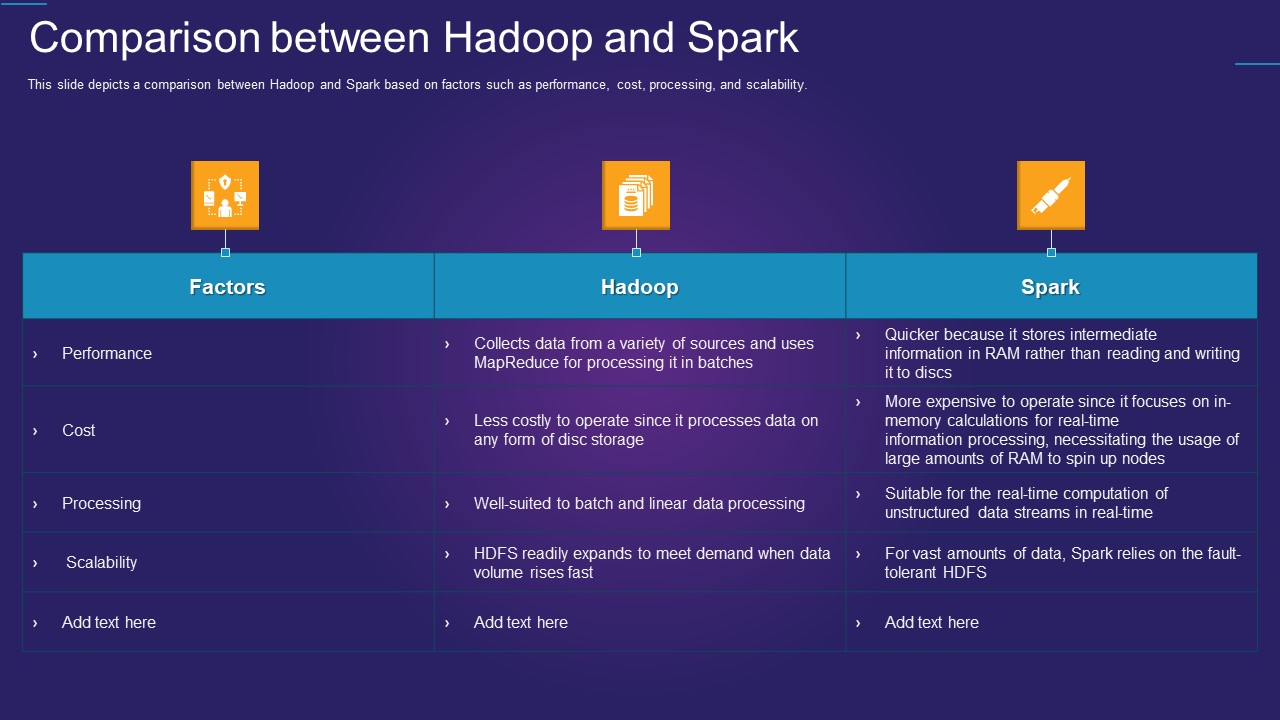 Comparison between Hadoop and Spark

This slide depicts a comparison between Hadoop and Spark based on factors such as performance, cost, processing, and scalability.

| Factors | Hadoop | Spark |
|---|---|---|
| › Performance | › Collects data from a variety of sources and uses MapReduce for processing it in batches | › Quicker because it stores intermediate information in RAM rather than reading and writing it to discs |
| › Cost | › Less costly to operate since it processes data on any form of disc storage | › More expensive to operate since it focuses on in-memory calculations for real-time information processing, necessitating the usage of large amounts of RAM to spin up nodes |
| › Processing | › Well-suited to batch and linear data processing | › Suitable for the real-time computation of unstructured data streams in real-time |
| › Scalability | › HDFS readily expands to meet demand when data volume rises fast | › For vast amounts of data, Spark relies on the fault-tolerant HDFS |
| › Add text here | › Add text here | › Add text here |